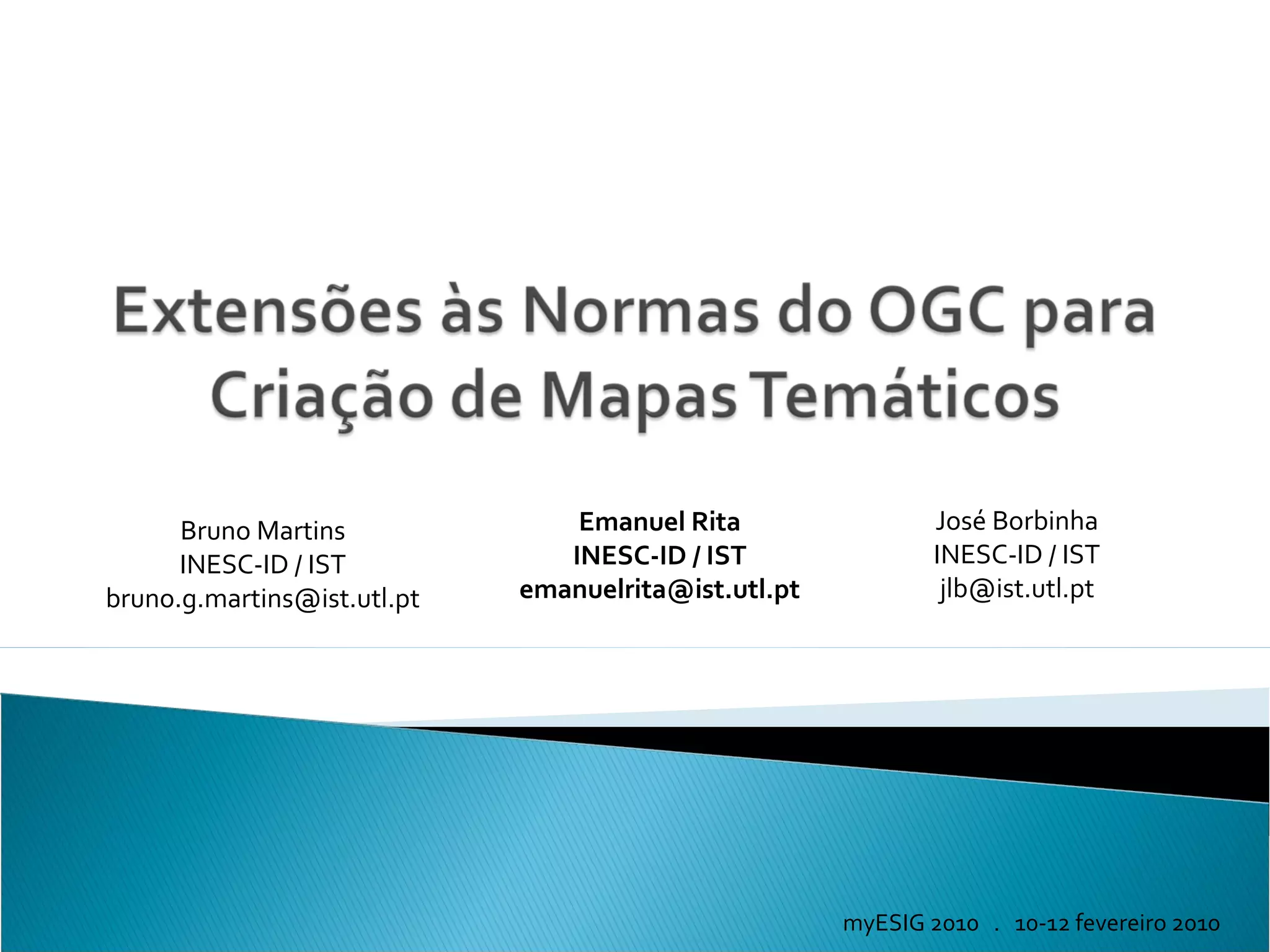 Extensões às Normas do OGC para Criação de Mapas Temáticos

Bruno Martins
INESC-ID / IST
bruno.g.martins@ist.utl.pt

Emanuel Rita
INESC-ID / IST
emanuelrita@ist.utl.pt

José Borbinha
INESC-ID / IST
jlb@ist.utl.pt

myESIG 2010 . 10-12 fevereiro 2010